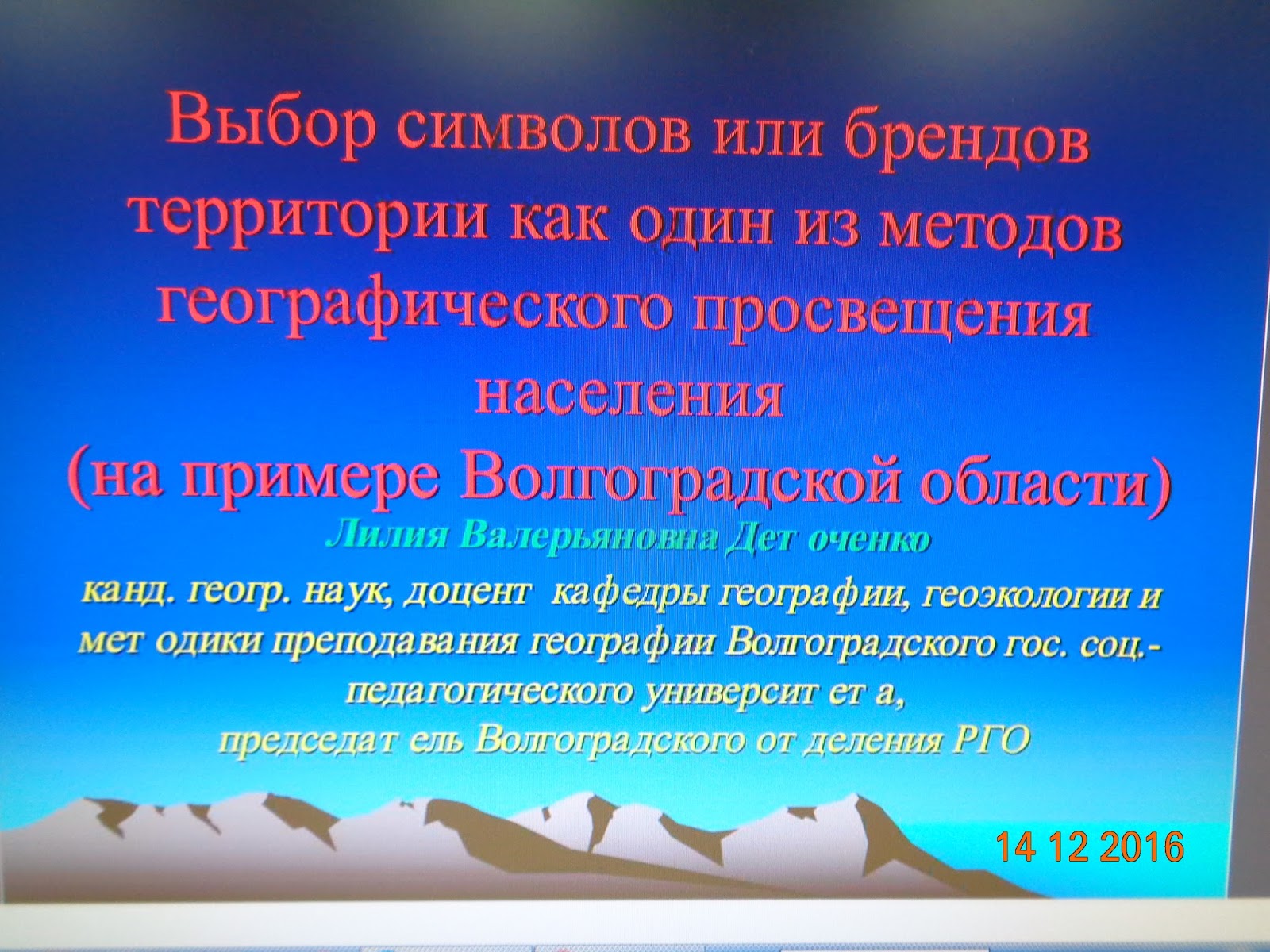 Выбор символов или брендов территории как один из методов географического просвещения населения
(на примере Волгоградской области)

Лилия Валерьяновна Дет оченко

канд. геогр. наук, доцент кафедры географии, геоэкологии и мет одики преподавания географии Волгоградского гос. соц.-педагогического университ ет а,
председат ель Волгоградского от деления РГО

14 12 2016